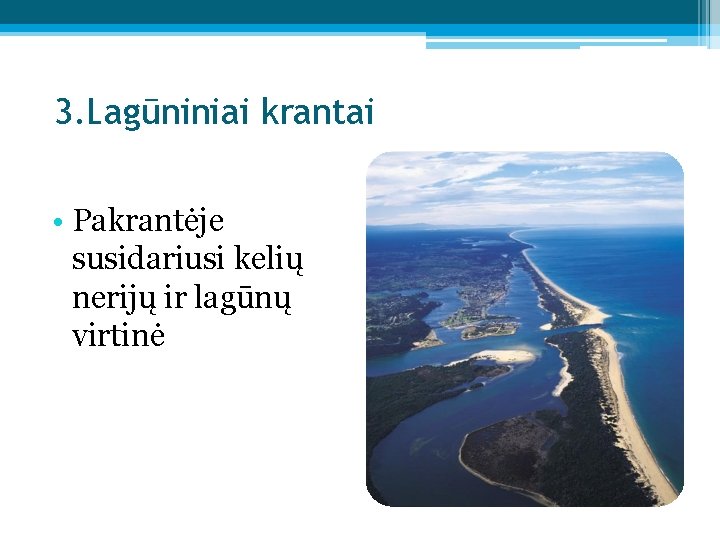 3.Lagūniniai krantai

• Pakrantėje susidariusi kelių nerijų ir lagūnų virtinė